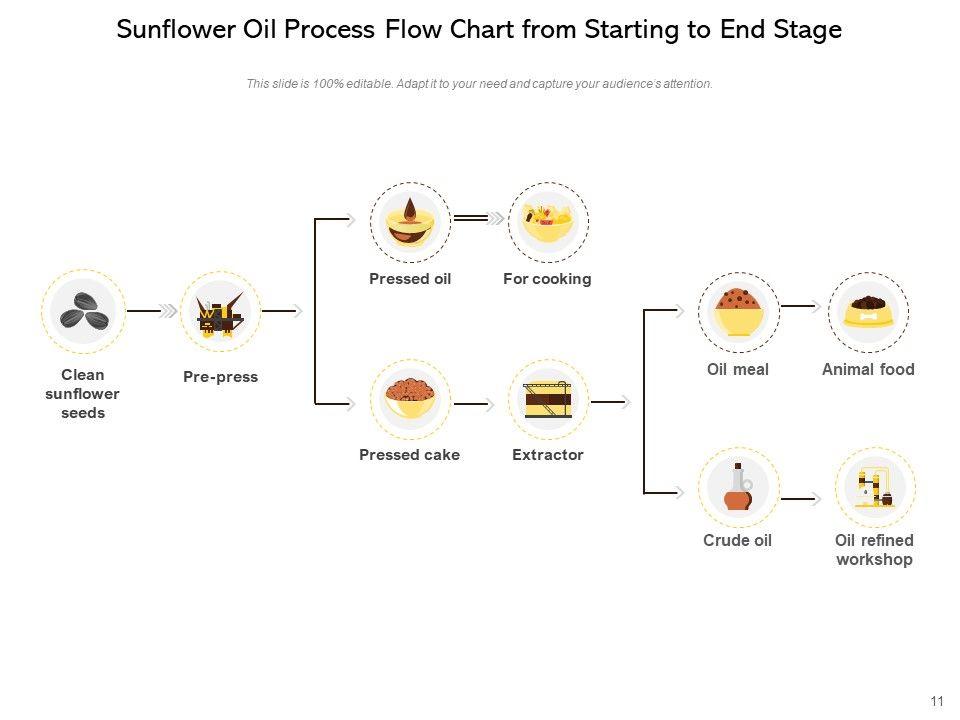 Sunflower Oil Process Flow Chart from Starting to End Stage

This slide is 100% editable. Adapt it to your need and capture your audience's attention.

Clean sunflower seeds

Pre-press

Pressed oil

For cooking

Pressed cake

Extractor

Oil meal

Animal food

Crude oil

Oil refined workshop

11